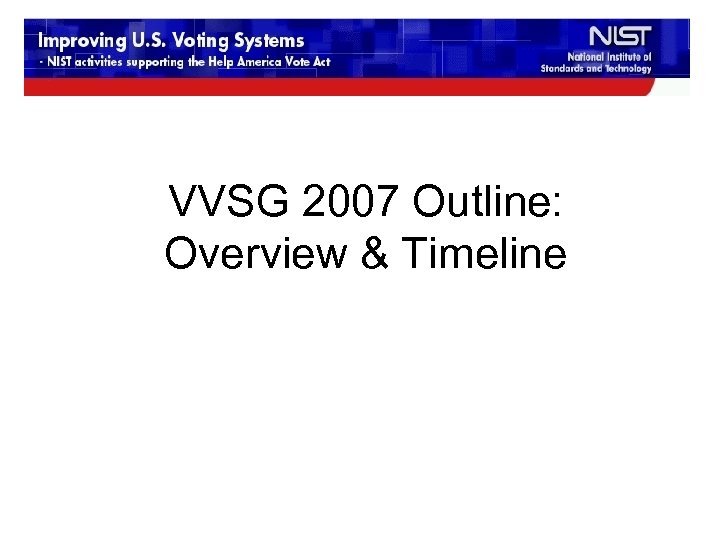 Improving U.S. Voting Systems
- NIST activities supporting the Help America Vote Act

NIST
National Institute of Standards and Technology

VVSG 2007 Outline:
Overview & Timeline